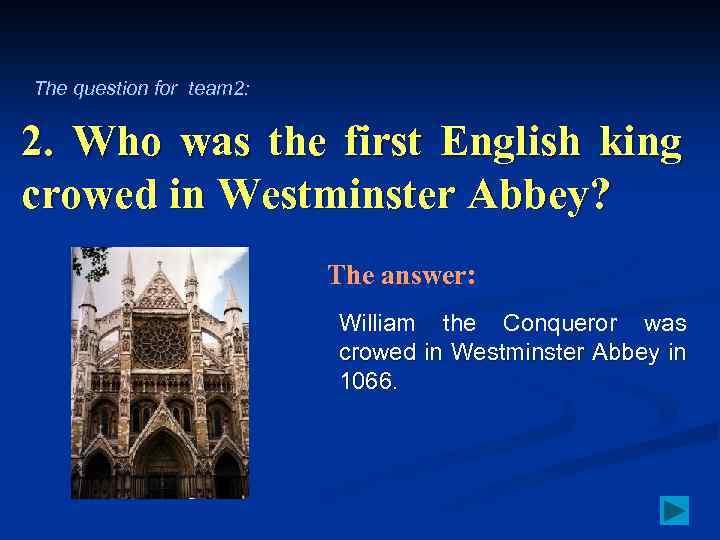 The question for team2:

2. Who was the first English king crowed in Westminster Abbey?

The answer:

William the Conqueror was crowed in Westminster Abbey in 1066.